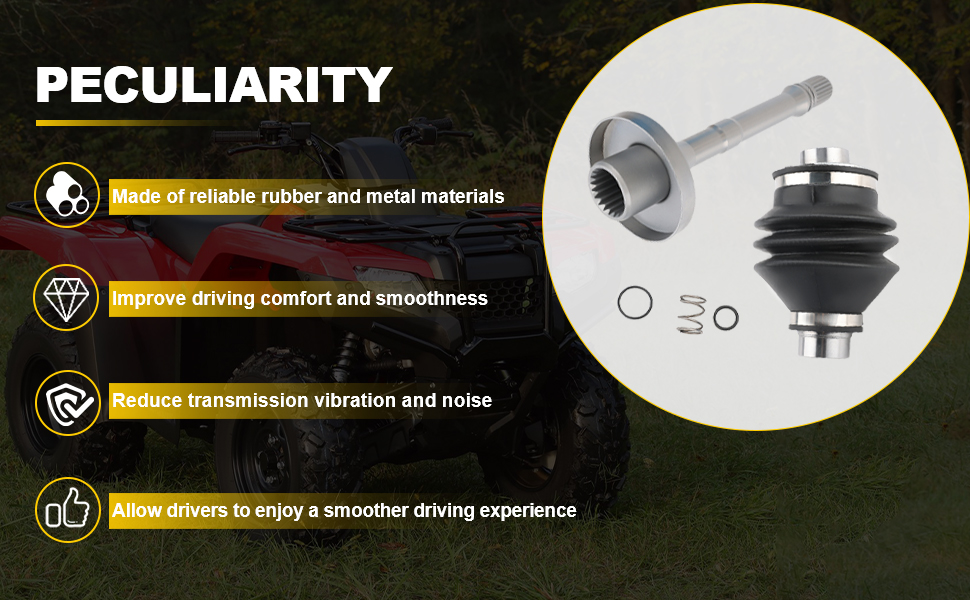 PECULIARITY

Made of reliable rubber and metal materials

Improve driving comfort and smoothness

Reduce transmission vibration and noise

Allow drivers to enjoy a smoother driving experience